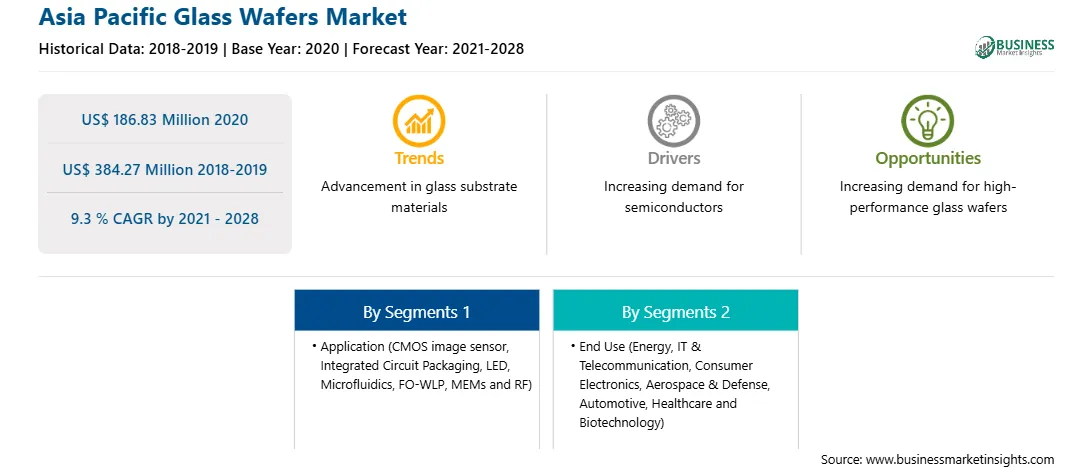 Asia Pacific Glass Wafers Market

Historical Data: 2018-2019 | Base Year: 2020 | Forecast Year: 2021-2028

BUSINESS
Market Insights

US$ 186.83 Million 2020

US$ 384.27 Million 2018-2019

9.3 % CAGR by 2021 - 2028

Trends
Advancement in glass substrate materials

Drivers
Increasing demand for semiconductors

Opportunities
Increasing demand for high-performance glass wafers

By Segments 1
• Application (CMOS image sensor, Integrated Circuit Packaging, LED, Microfluidics, FO-WLP, MEMs and RF)

By Segments 2
• End Use (Energy, IT & Telecommunication, Consumer Electronics, Aerospace & Defense, Automotive, Healthcare and Biotechnology)

Source: www.businessmarketinsights.com